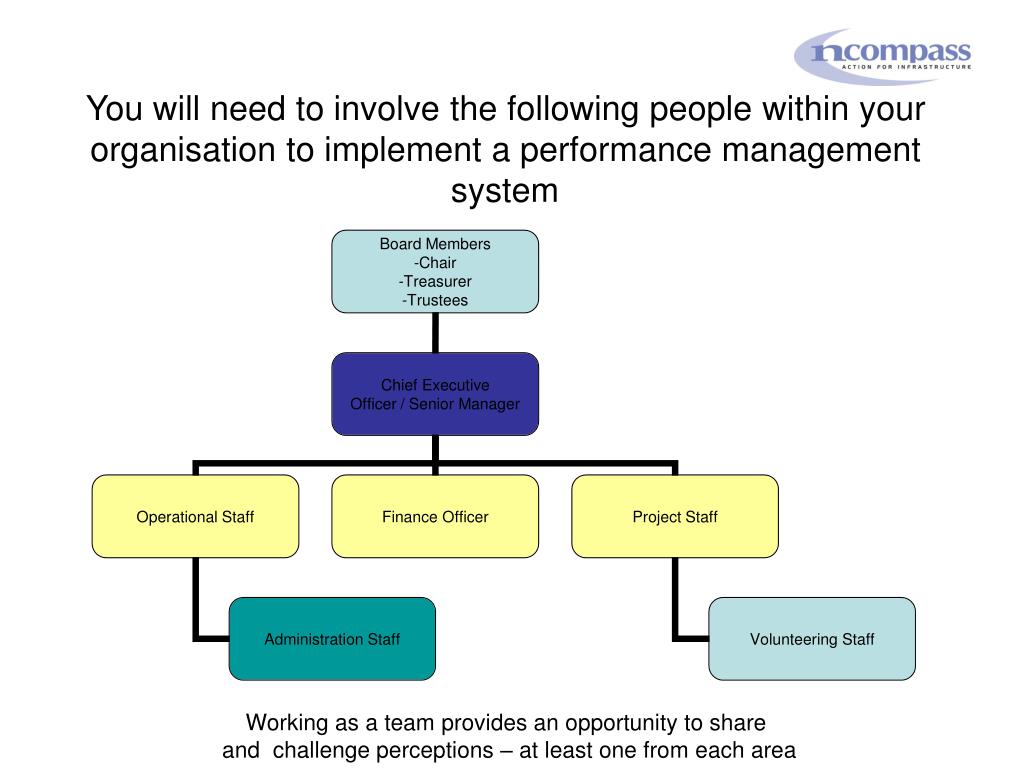 ncompass
ACTION FOR INFRASTRUCTURE

You will need to involve the following people within your organisation to implement a performance management system

Board Members
-Chair
-Treasurer
-Trustees

Chief Executive Officer / Senior Manager

Operational Staff

Finance Officer

Project Staff

Administration Staff

Volunteering Staff

Working as a team provides an opportunity to share and challenge perceptions – at least one from each area